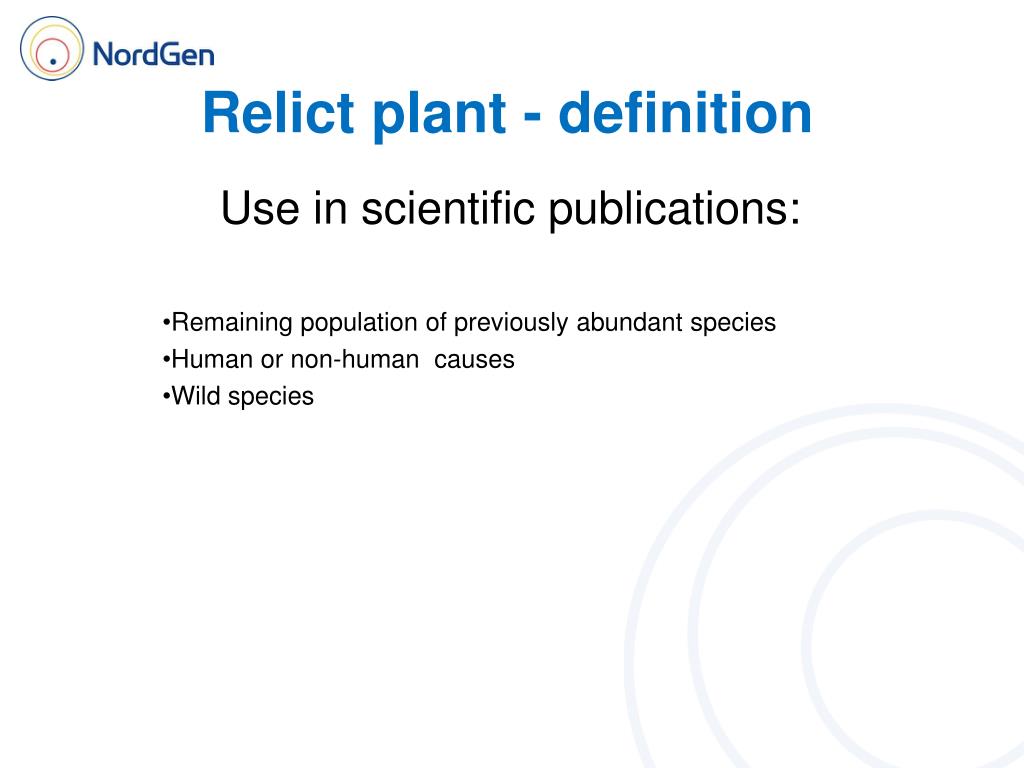 NordGen

Relict plant - definition

Use in scientific publications:

•Remaining population of previously abundant species
•Human or non-human causes
•Wild species